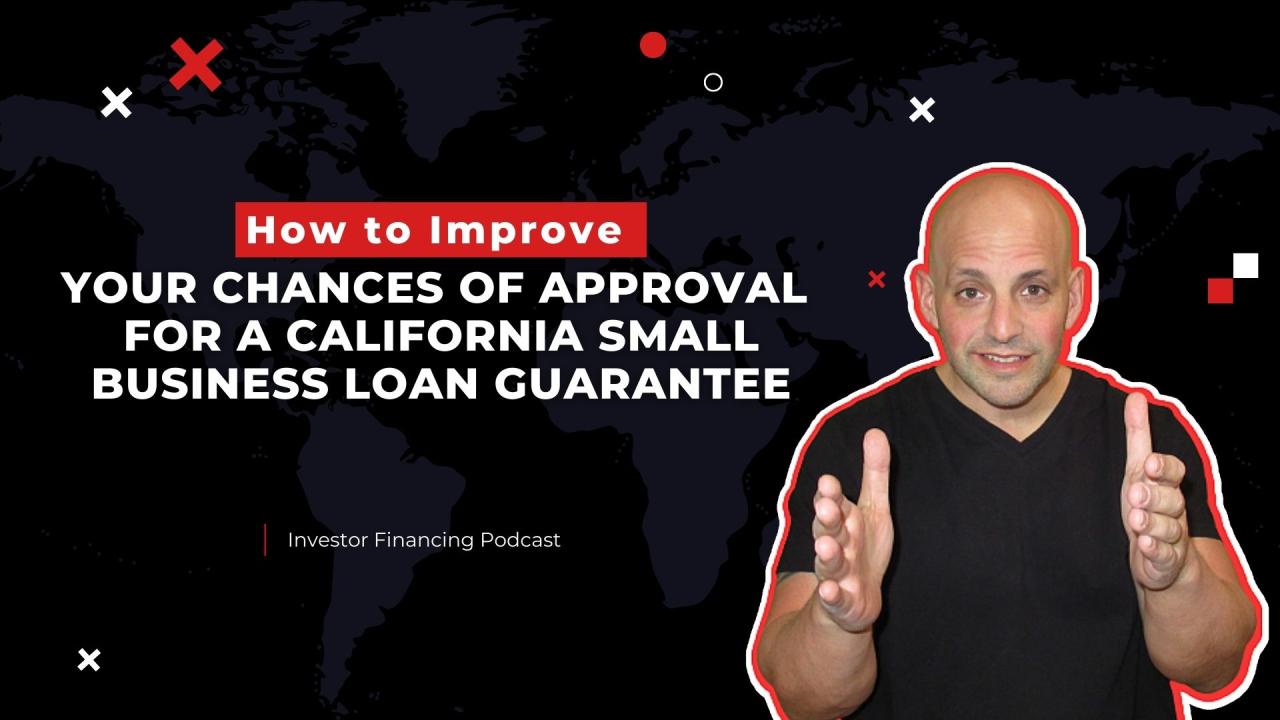 How to Improve
YOUR CHANCES OF APPROVAL FOR A CALIFORNIA SMALL BUSINESS LOAN GUARANTEE

Investor Financing Podcast